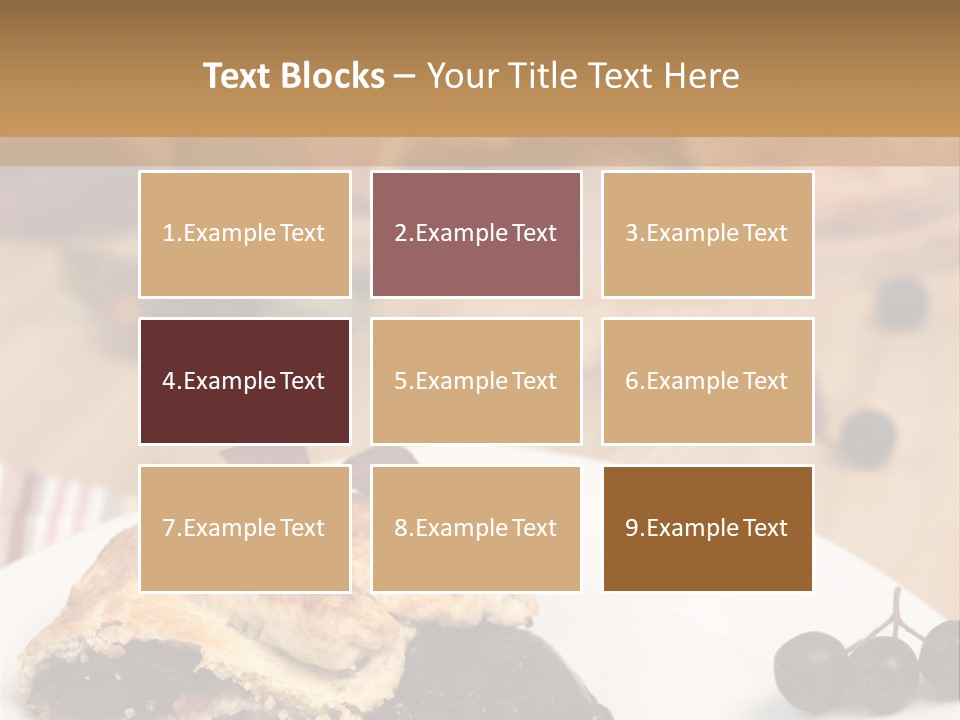 Text Blocks – Your Title Text Here

1.Example Text

2.Example Text

3.Example Text

4.Example Text

5.Example Text

6.Example Text

7.Example Text

8.Example Text

9.Example Text